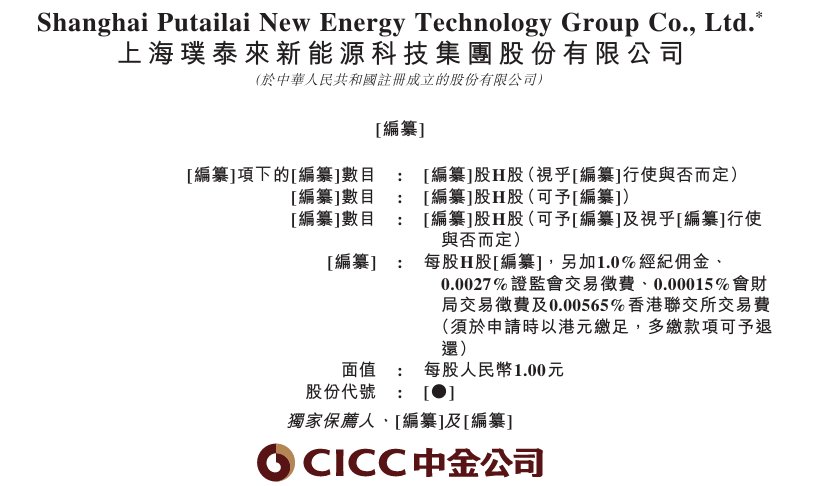 Shanghai Putailai New Energy Technology Group Co., Ltd.*
上海璞泰來新能源科技集團股份有限公司
(於中華人民共和國註冊成立的股份有限公司)

[編纂]

[編纂]項下的[編纂]數目 : [編纂]股H股(視乎[編纂]行使與否而定)
[編纂]數目 : [編纂]股H股(可予[編纂])
[編纂]數目 : [編纂]股H股(可予[編纂]及視乎[編纂]行使與否而定)
[編纂] : 每股H股[編纂],另加1.0%經紀佣金、0.0027%證監會交易徵費、0.00015%會財局交易徵費及0.00565%香港聯交所交易費(須於申請時以港元繳足,多繳款項可予退還)
面值 : 每股人民幣1.00元
股份代號 : [●]

獨家保薦人、[編纂]及[編纂]

CICC 中金公司